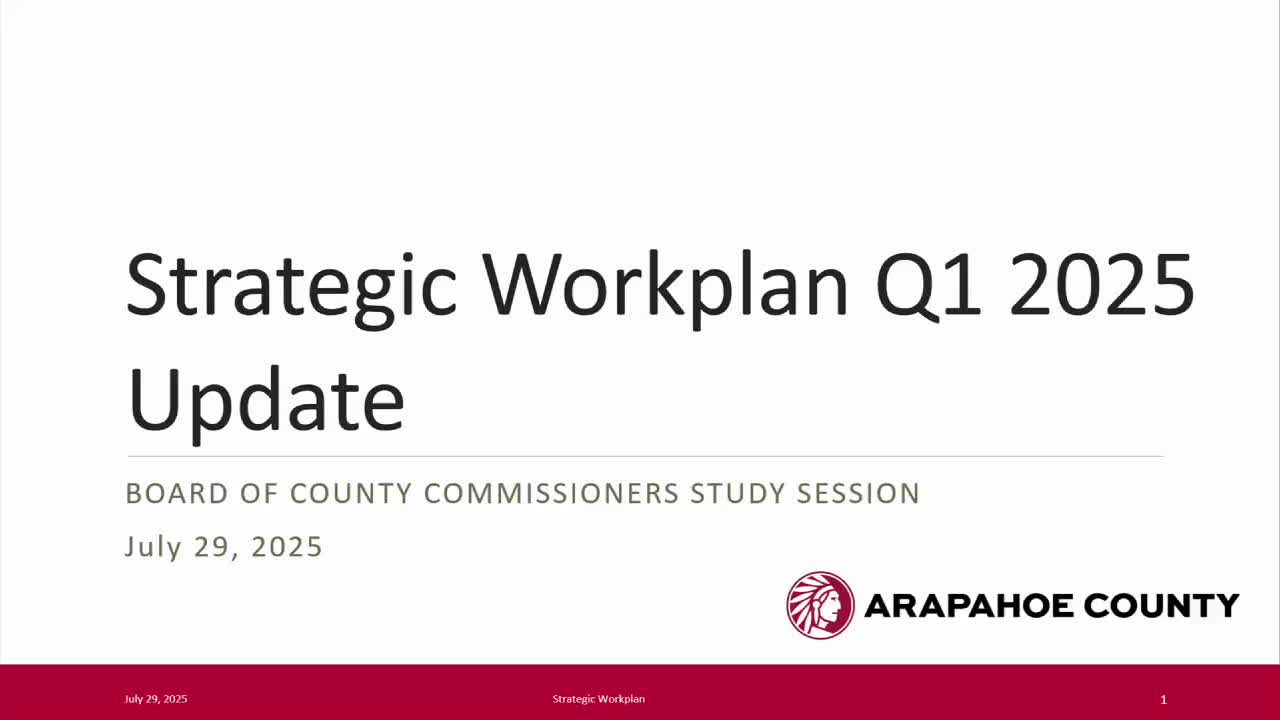 Strategic Workplan Q1 2025 Update

BOARD OF COUNTY COMMISSIONERS STUDY SESSION

July 29, 2025

ARAPAHOE COUNTY

July 29, 2025

Strategic Workplan

1